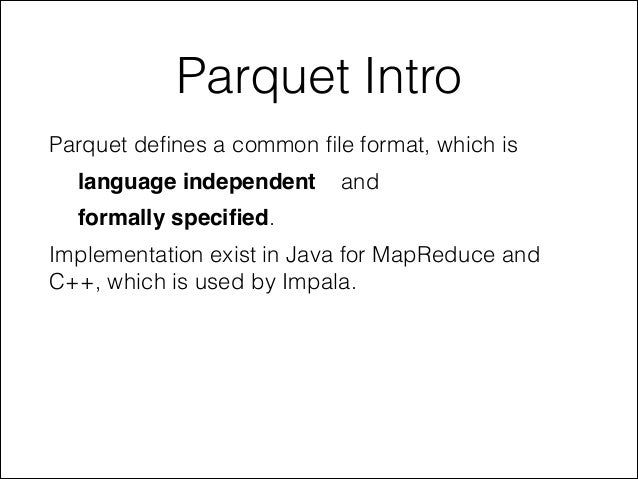 Parquet Intro

Parquet defines a common file format, which is

language independent and

formally specified.

Implementation exist in Java for MapReduce and C++, which is used by Impala.